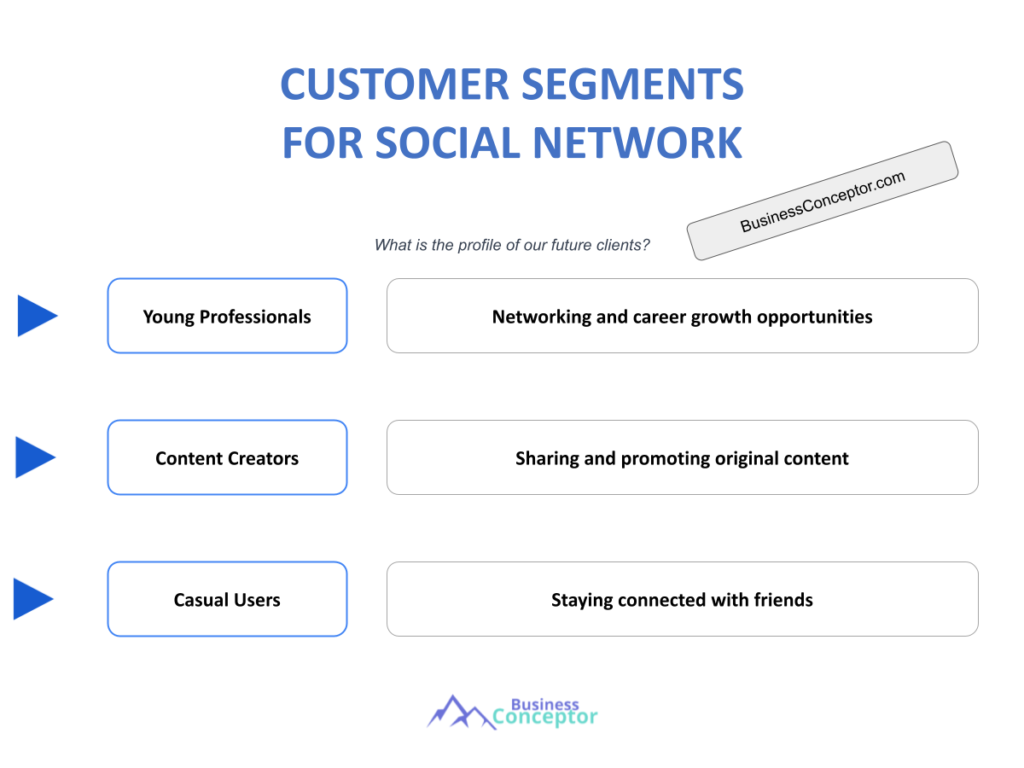 CUSTOMER SEGMENTS
FOR SOCIAL NETWORK

BusinessConceptor.com

What is the profile of our future clients?

Young Professionals

Networking and career growth opportunities

Content Creators

Sharing and promoting original content

Casual Users

Staying connected with friends

Business
Conceptor